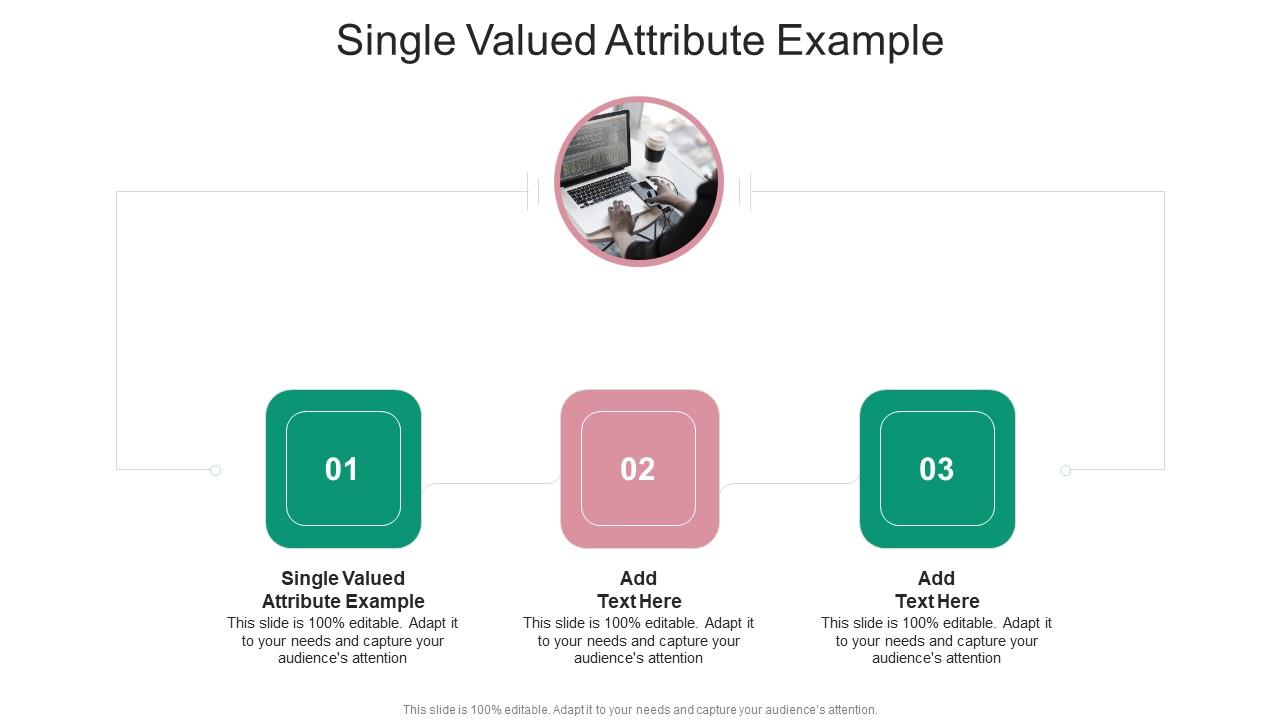 Single Valued Attribute Example

01

02

03

Single Valued Attribute Example
This slide is 100% editable. Adapt it to your needs and capture your audience's attention

Add Text Here
This slide is 100% editable. Adapt it to your needs and capture your audience's attention

Add Text Here
This slide is 100% editable. Adapt it to your needs and capture your audience's attention

This slide is 100% editable. Adapt it to your needs and capture your audience's attention.